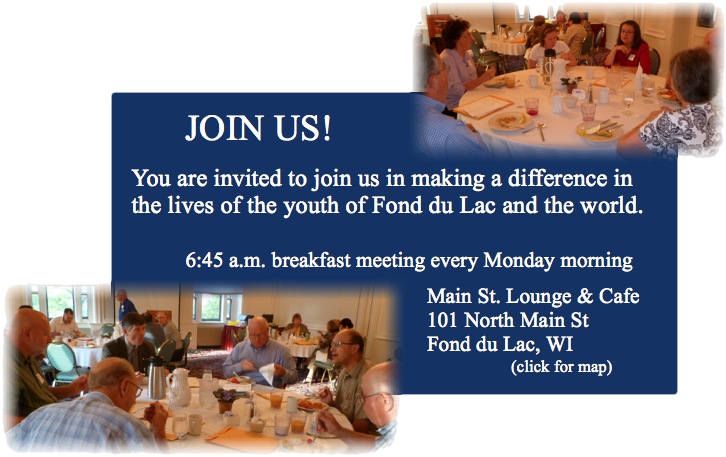 JOIN US!

You are invited to join us in making a difference in the lives of the youth of Fond du Lac and the world.

6:45 a.m. breakfast meeting every Monday morning

Main St. Lounge & Cafe
101 North Main St
Fond du Lac, WI
(click for map)